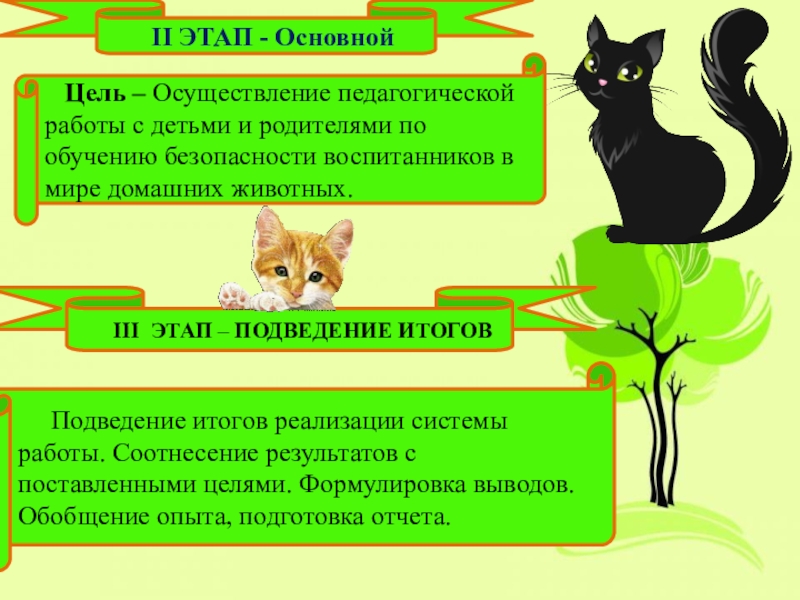 II ЭТАП - Основной

Цель – Осуществление педагогической работы с детьми и родителями по обучению безопасности воспитанников в мире домашних животных.

III ЭТАП – ПОДВЕДЕНИЕ ИТОГОВ

Подведение итогов реализации системы работы. Соотнесение результатов с поставленными целями. Формулировка выводов. Обобщение опыта, подготовка отчета.